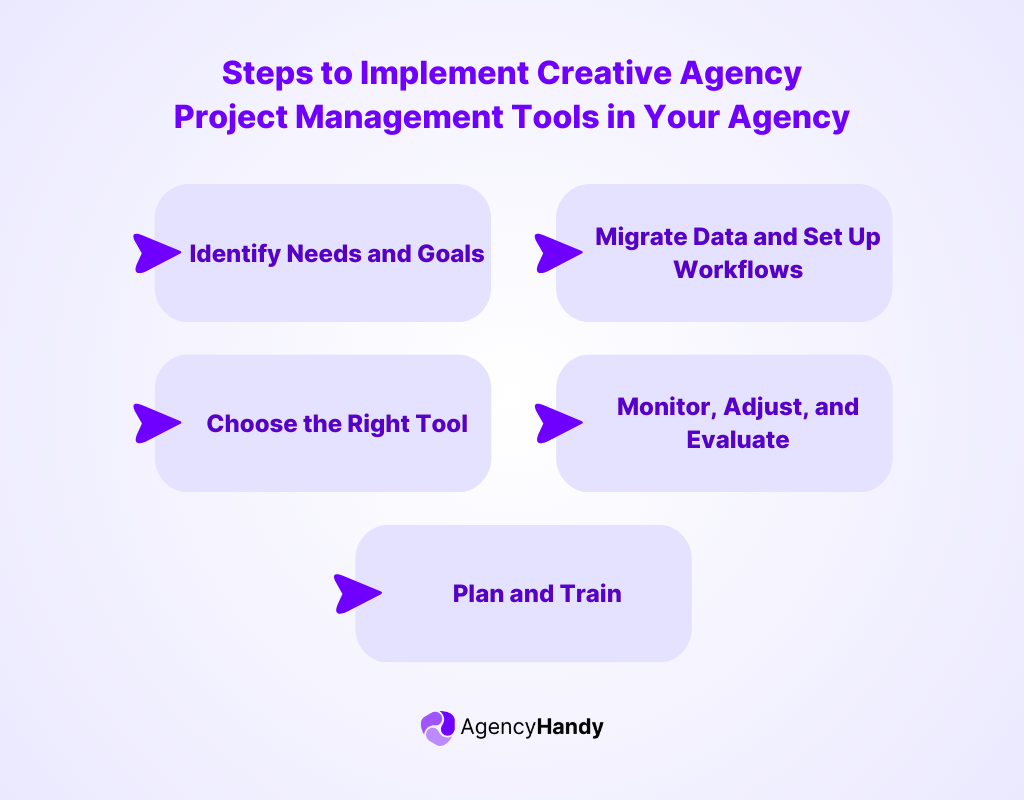 Steps to Implement Creative Agency Project Management Tools in Your Agency

Identify Needs and Goals

Migrate Data and Set Up Workflows

Choose the Right Tool

Monitor, Adjust, and Evaluate

Plan and Train

AgencyHandy